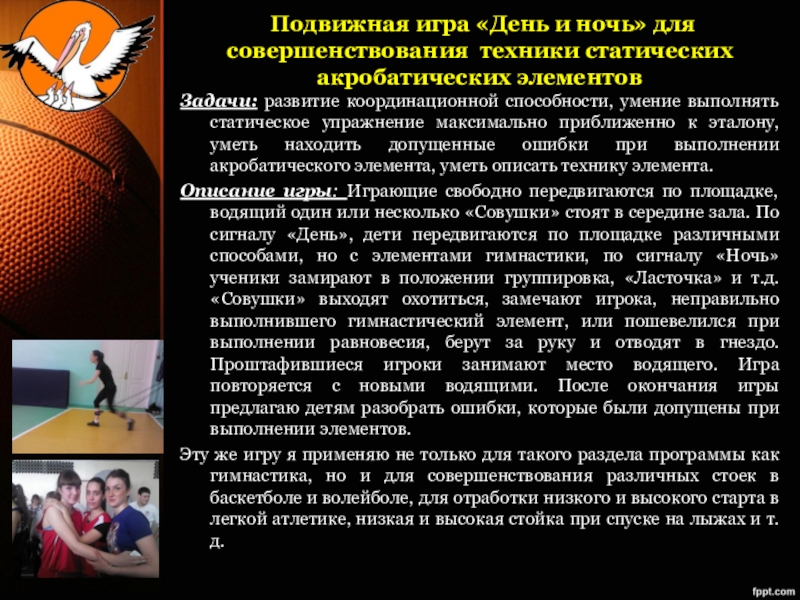 Подвижная игра «День и ночь» для совершенствования техники статических акробатических элементов

Задачи: развитие координационной способности, умение выполнять статическое упражнение максимально приближенно к эталону, уметь находить допущенные ошибки при выполнении акробатического элемента, уметь описать технику элемента.

Описание игры: Играющие свободно передвигаются по площадке, водящий один или несколько «Совушки» стоят в середине зала. По сигналу «День», дети передвигаются по площадке различными способами, но с элементами гимнастики, по сигналу «Ночь» ученики замирают в положении группировка, «Ласточка» и т.д. «Совушки» выходят охотиться, замечают игрока, неправильно выполнившего гимнастический элемент, или пошевелился при выполнении равновесия, берут за руку и отводят в гнездо. Проштафившиеся игроки занимают место водящего. Игра повторяется с новыми водящими. После окончания игры предлагаю детям разобрать ошибки, которые были допущены при выполнении элементов.

Эту же игру я применяю не только для такого раздела программы как гимнастика, но и для совершенствования различных стоек в баскетболе и волейболе, для отработки низкого и высокого старта в легкой атлетике, низкая и высокая стойка при спуске на лыжах и т. д.

fppt.com